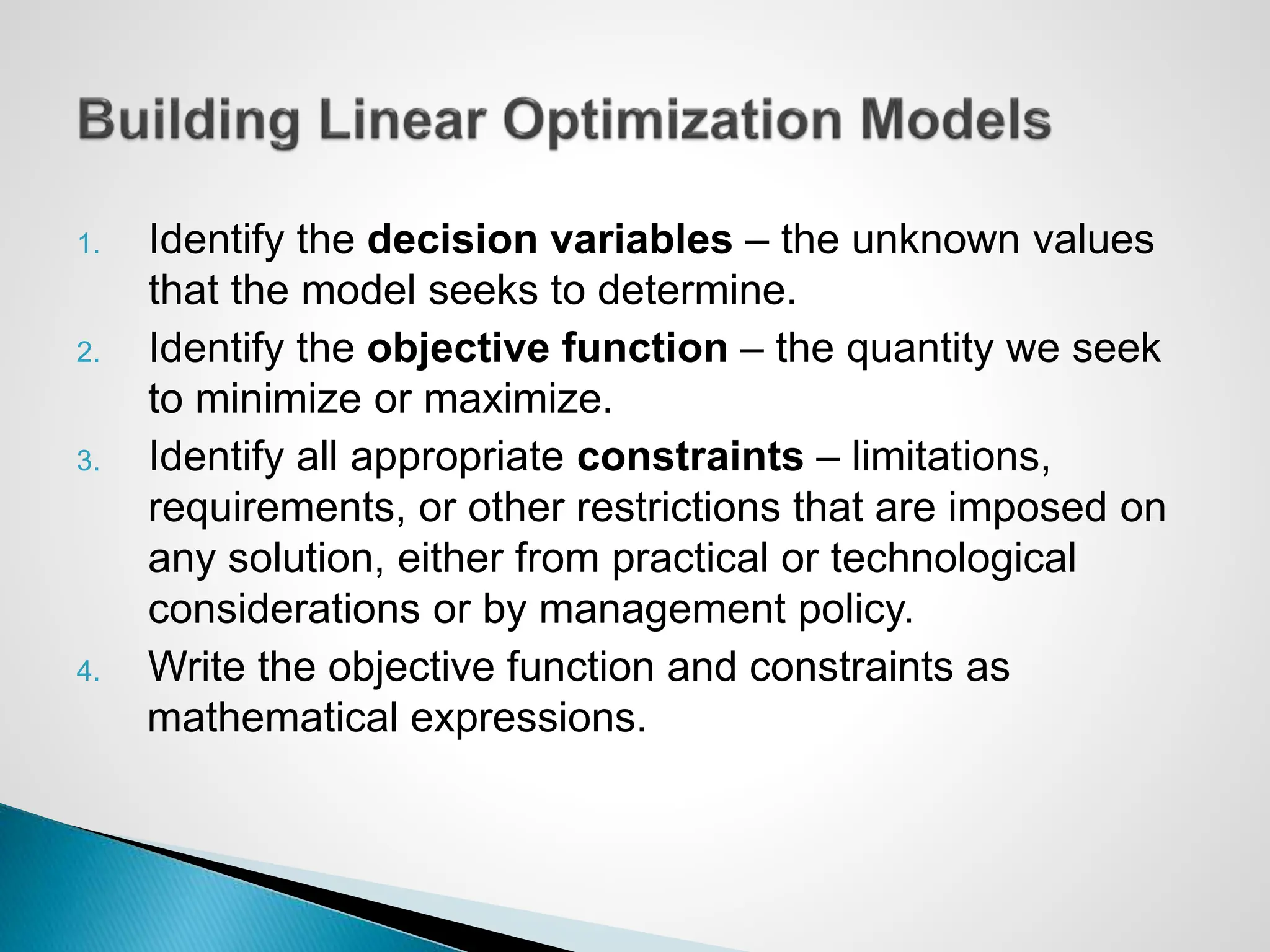 Building Linear Optimization Models

1. Identify the decision variables – the unknown values that the model seeks to determine.
2. Identify the objective function – the quantity we seek to minimize or maximize.
3. Identify all appropriate constraints – limitations, requirements, or other restrictions that are imposed on any solution, either from practical or technological considerations or by management policy.
4. Write the objective function and constraints as mathematical expressions.